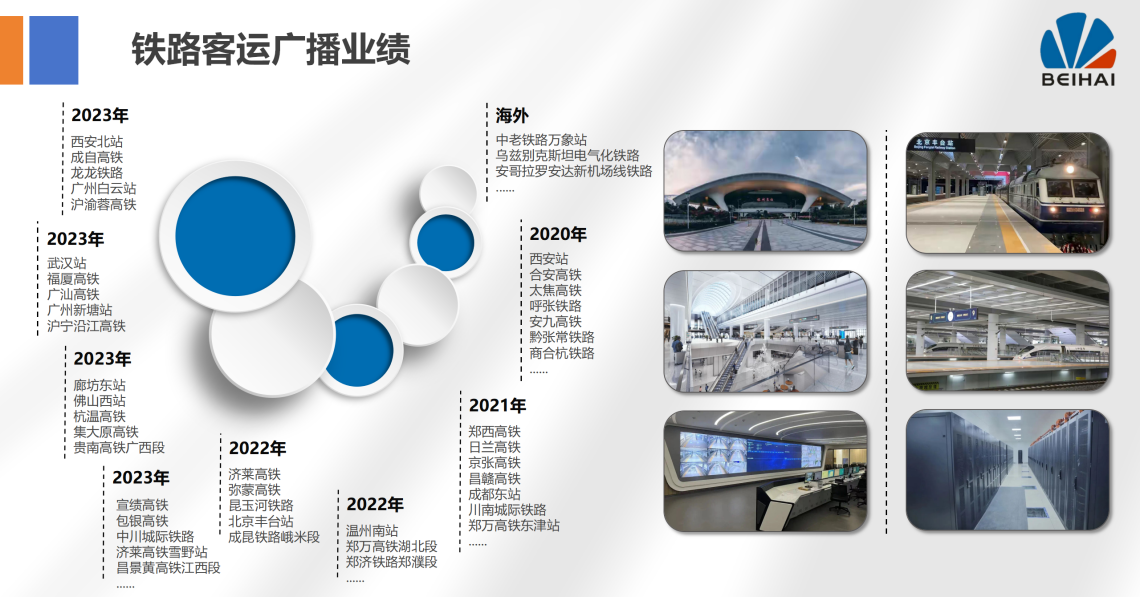 铁路客运广播业绩

BEIHAI

2023年
西安北站
成自高铁
龙龙铁路
广州白云站
沪渝蓉高铁

2023年
武汉站
福厦高铁
广汕高铁
广州新塘站
沪宁沿江高铁

2023年
廊坊东站
佛山西站
杭温高铁
集大原高铁
贵南高铁广西段

2023年
宣绩高铁
包银高铁
中川城际铁路
济莱高铁雪野站
昌景黄高铁江西段
......

2022年
济莱高铁
弥蒙高铁
昆玉河铁路
北京丰台站
成昆铁路峨米段

2022年
温州南站
郑万高铁湖北段
郑济铁路郑濮段
......

海外
中老铁路万象站
乌兹别克斯坦电气化铁路
安哥拉罗安达新机场线铁路
......

2020年
西安站
合安高铁
太焦高铁
呼张铁路
安九高铁
黔张常铁路
商合杭铁路
......

2021年
郑西高铁
日兰高铁
京张高铁
昌赣高铁
成都东站
川南城际铁路
郑万高铁东津站
......

北京丰台站